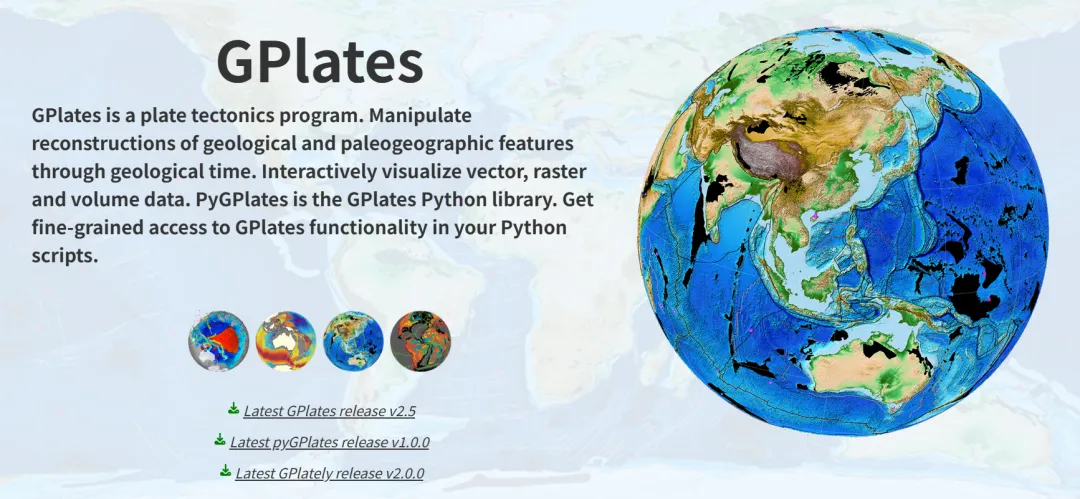 GPlates

GPlates is a plate tectonics program. Manipulate reconstructions of geological and paleogeographic features through geological time. Interactively visualize vector, raster and volume data. PyGPlates is the GPlates Python library. Get fine-grained access to GPlates functionality in your Python scripts.

Latest GPlates release v2.5

Latest pyGPlates release v1.0.0

Latest GPlately release v2.0.0